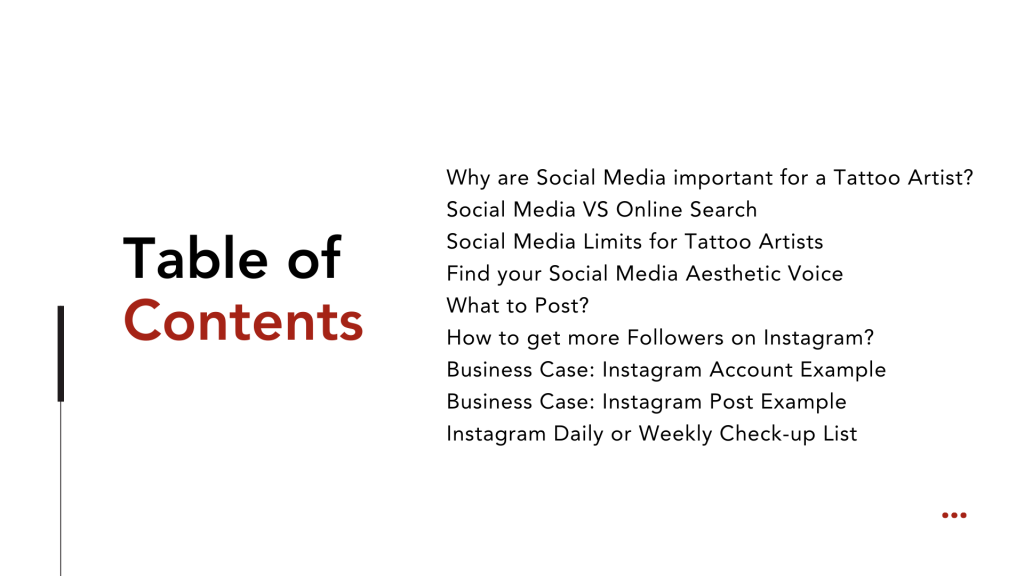 Table of Contents

Why are Social Media important for a Tattoo Artist?
Social Media VS Online Search
Social Media Limits for Tattoo Artists
Find your Social Media Aesthetic Voice
What to Post?
How to get more Followers on Instagram?
Business Case: Instagram Account Example
Business Case: Instagram Post Example
Instagram Daily or Weekly Check-up List